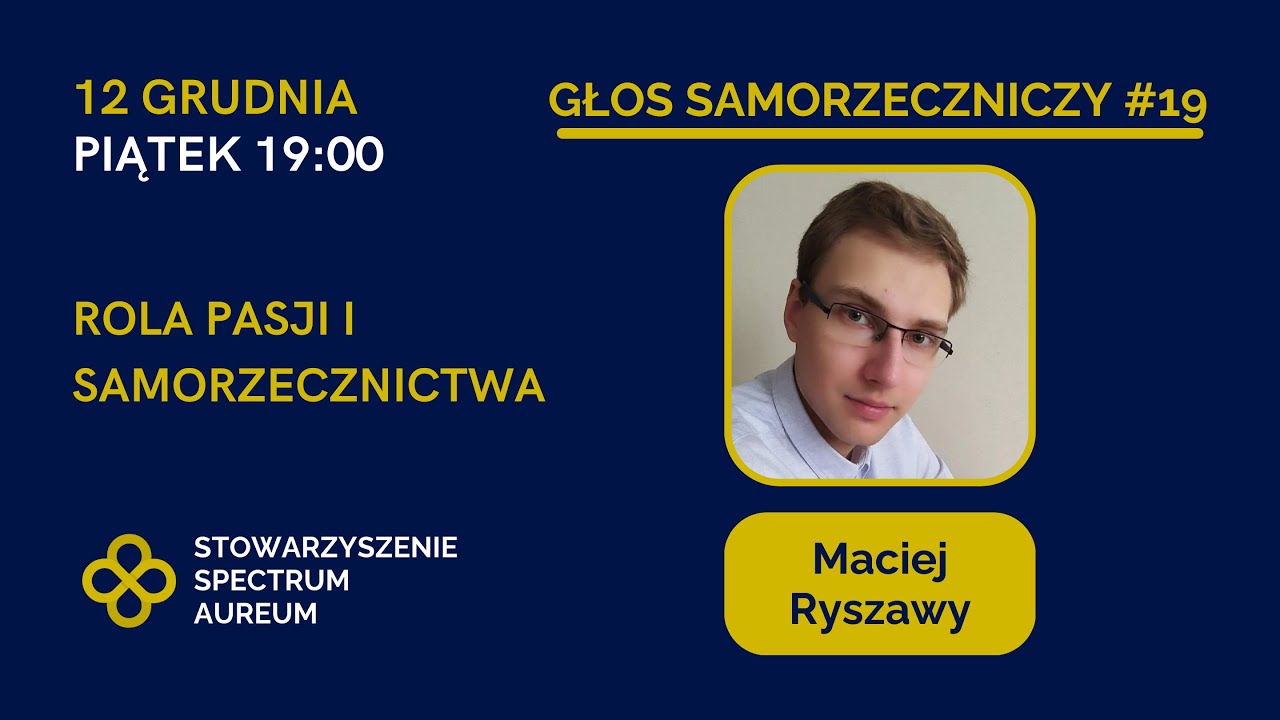 12 GRUDNIA
PIĄTEK 19:00

GŁOS SAMORZECZNICZY #19

ROLA PASJI I SAMORZECZNICTWA

STOWARZYSZENIE SPECTRUM AUREUM

Maciej Ryszawy